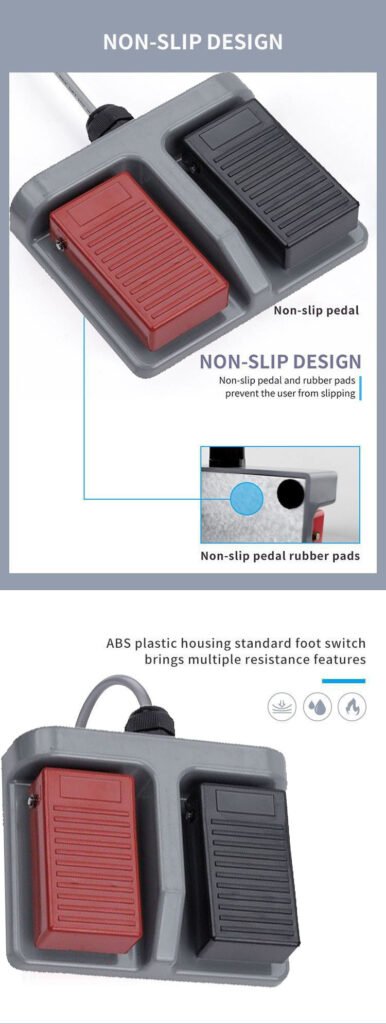 NON-SLIP DESIGN

Non-slip pedal

NON-SLIP DESIGN

Non-slip pedal and rubber pads prevent the user from slipping

Non-slip pedal rubber pads

ABS plastic housing standard foot switch brings multiple resistance features